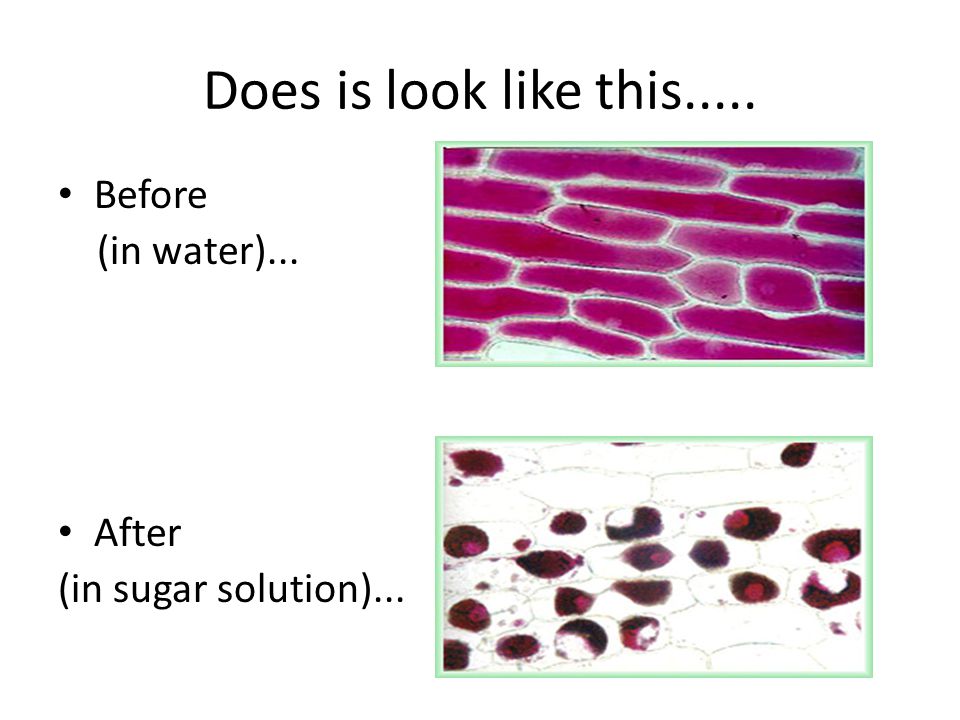 Does is look like this.....

• Before
(in water)...

• After
(in sugar solution)...